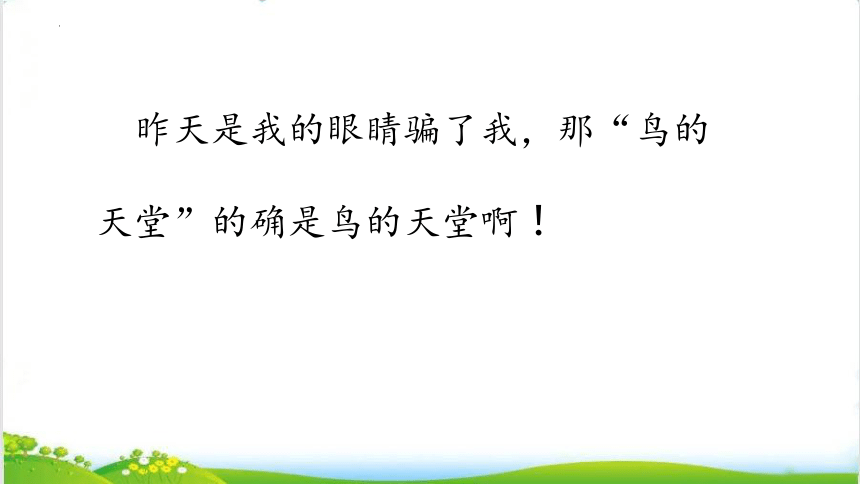 昨天是我的眼睛骗了我，那“鸟的天堂”的确是鸟的天堂啊！